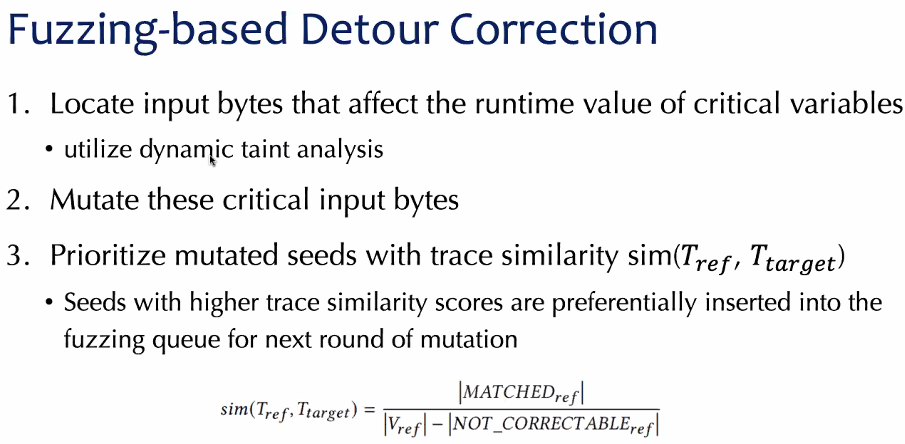 Fuzzing-based Detour Correction

1. Locate input bytes that affect the runtime value of critical variables
• utilize dynamic taint analysis

2. Mutate these critical input bytes

3. Prioritize mutated seeds with trace similarity sim($T_{ref}$, $T_{target}$)
• Seeds with higher trace similarity scores are preferentially inserted into the fuzzing queue for next round of mutation

$sim(T_{ref}, T_{target}) = \frac{|MATCHED_{ref}|}{|V_{ref}| - |NOT\_CORRECTABLE_{ref}|}$